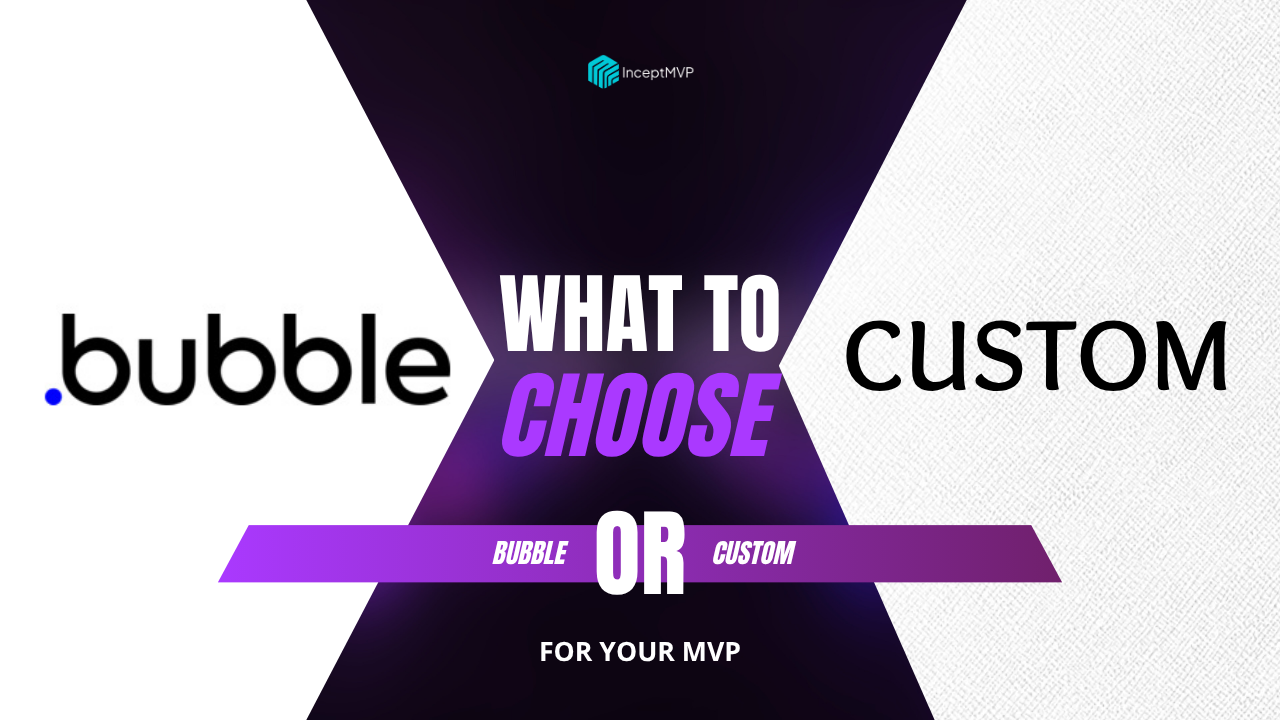 InceptMVP

.bubble

WHAT TO
CHOOSE

CUSTOM

BUBBLE OR CUSTOM

FOR YOUR MVP